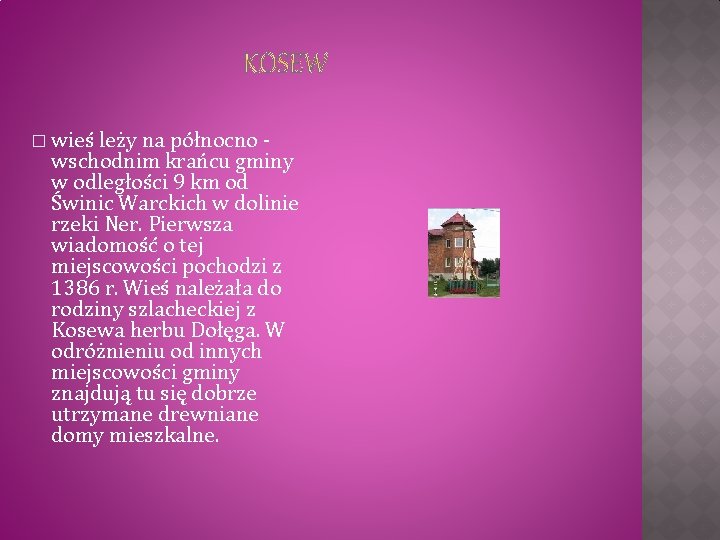 KOSEW

□ wieś leży na północno - wschodnim krańcu gminy w odległości 9 km od Świnic Warckich w dolinie rzeki Ner. Pierwsza wiadomość o tej miejscowości pochodzi z 1386 r. Wieś należała do rodziny szlacheckiej z Kosewa herbu Dołęga. W odróżnieniu od innych miejscowości gminy znajdują tu się dobrze utrzymane drewniane domy mieszkalne.